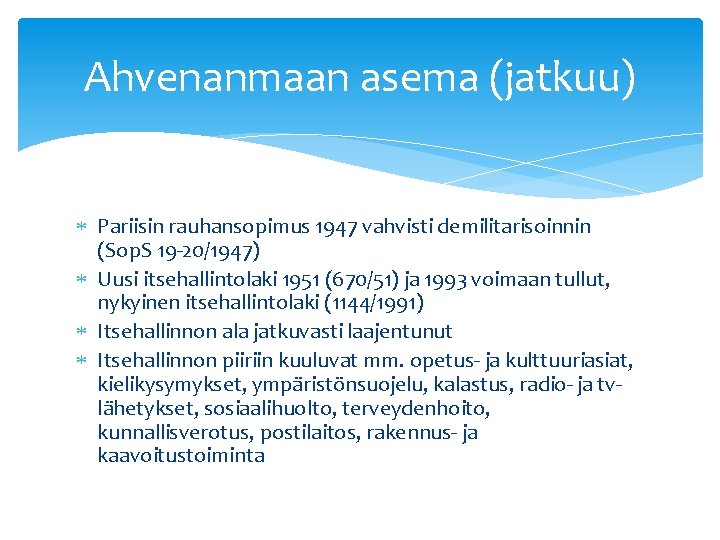 Ahvenanmaan asema (jatkuu)

* Pariisin rauhansopimus 1947 vahvisti demilitarisoinnin (SopS 19-20/1947)
* Uusi itsehallintolaki 1951 (670/51) ja 1993 voimaan tullut, nykyinen itsehallintolaki (1144/1991)
* Itsehallinnon ala jatkuvasti laajentunut
* Itsehallinnon piiriin kuuluvat mm. opetus- ja kulttuuriasiat, kielikysymykset, ympäristönsuojelu, kalastus, radio- ja tv-lähetykset, sosiaalihuolto, terveydenhoito, kunnallisverotus, postilaitos, rakennus- ja kaavoitustoiminta